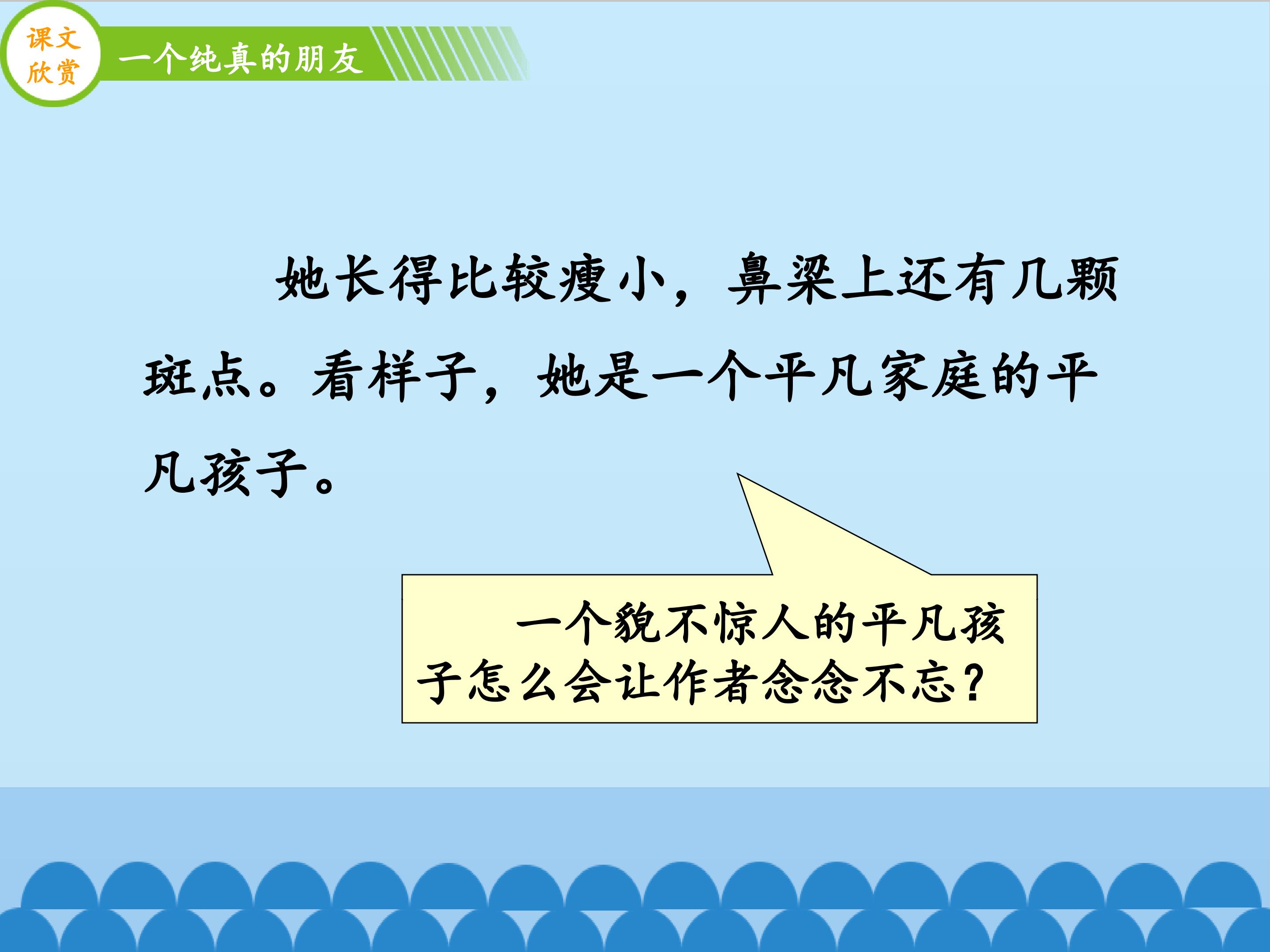 课文欣赏

一个纯真的朋友

她长得比较瘦小，鼻梁上还有几颗斑点。看样子，她是一个平凡家庭的平凡孩子。

一个貌不惊人的平凡孩子怎么会让作者念念不忘？